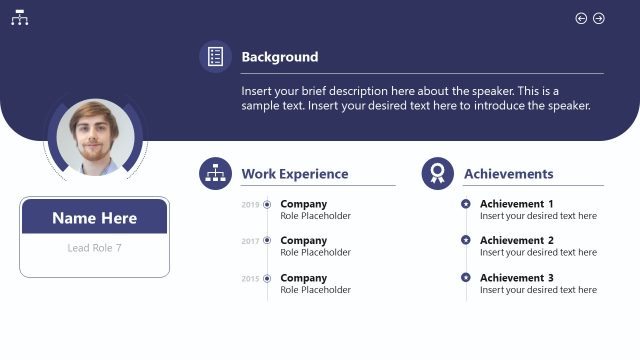 Background

Insert your brief description here about the speaker. This is a sample text. Insert your desired text here to introduce the speaker.

Name Here

Lead Role 7

Work Experience

2019 Company
Role Placeholder

2017 Company
Role Placeholder

2015 Company
Role Placeholder

Achievements

Achievement 1
Insert your desired text here

Achievement 2
Insert your desired text here

Achievement 3
Insert your desired text here